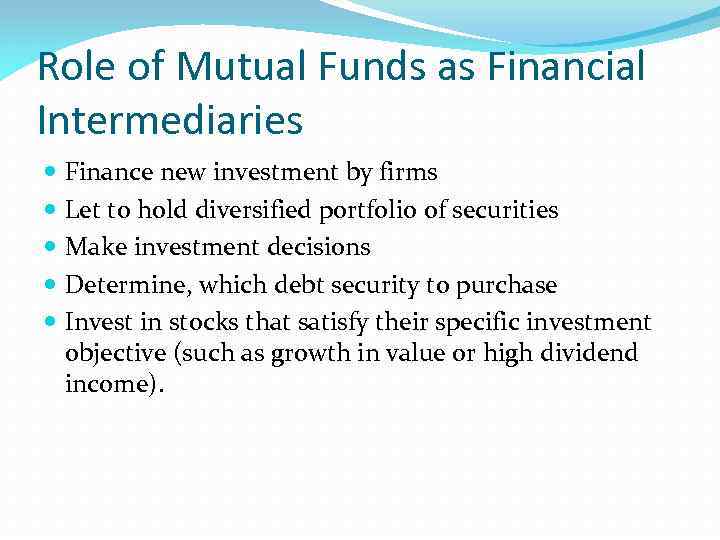 Role of Mutual Funds as Financial Intermediaries

- Finance new investment by firms
- Let to hold diversified portfolio of securities
- Make investment decisions
- Determine, which debt security to purchase
- Invest in stocks that satisfy their specific investment objective (such as growth in value or high dividend income).